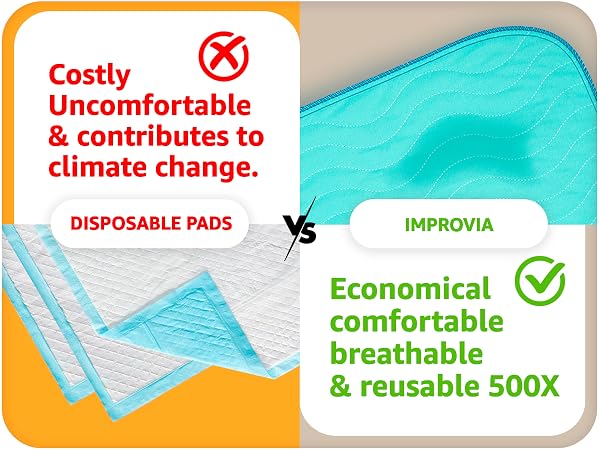 Costly Uncomfortable & contributes to climate change.

DISPOSABLE PADS

VS

IMPROVIA

Economical comfortable breathable & reusable 500X